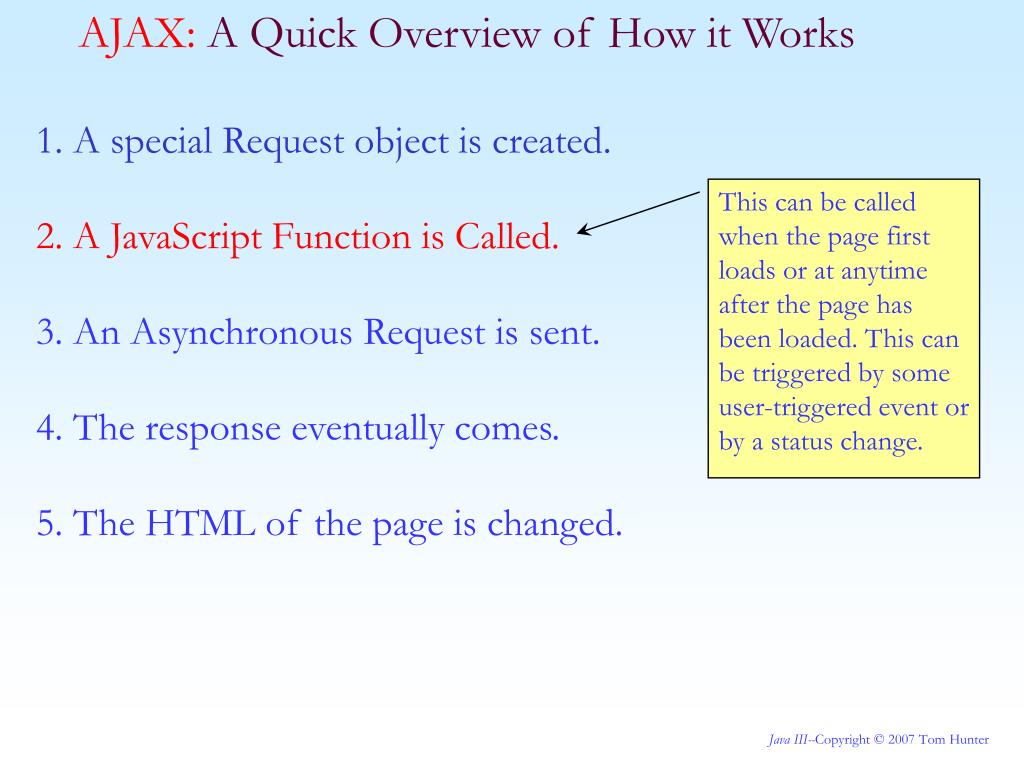 AJAX: A Quick Overview of How it Works

1. A special Request object is created.

2. A JavaScript Function is Called.

This can be called when the page first loads or at anytime after the page has been loaded. This can be triggered by some user-triggered event or by a status change.

3. An Asynchronous Request is sent.

4. The response eventually comes.

5. The HTML of the page is changed.

Java III–Copyright © 2007 Tom Hunter